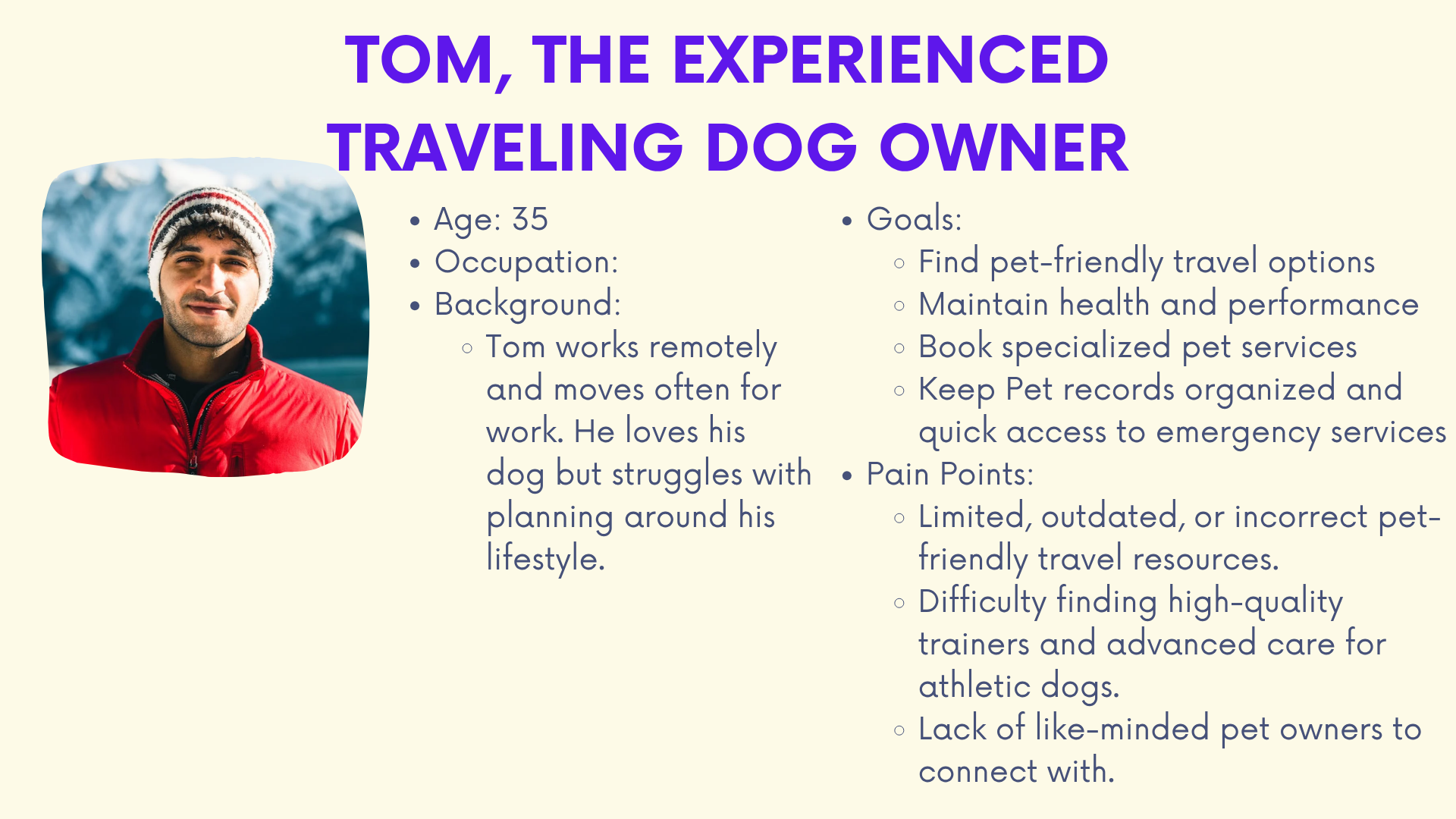 TOM, THE EXPERIENCED TRAVELING DOG OWNER

- Age: 35
- Occupation:
- Background:
  - Tom works remotely and moves often for work. He loves his dog but struggles with planning around his lifestyle.

- Goals:
  - Find pet-friendly travel options
  - Maintain health and performance
  - Book specialized pet services
  - Keep Pet records organized and quick access to emergency services
- Pain Points:
  - Limited, outdated, or incorrect pet-friendly travel resources.
  - Difficulty finding high-quality trainers and advanced care for athletic dogs.
  - Lack of like-minded pet owners to connect with.